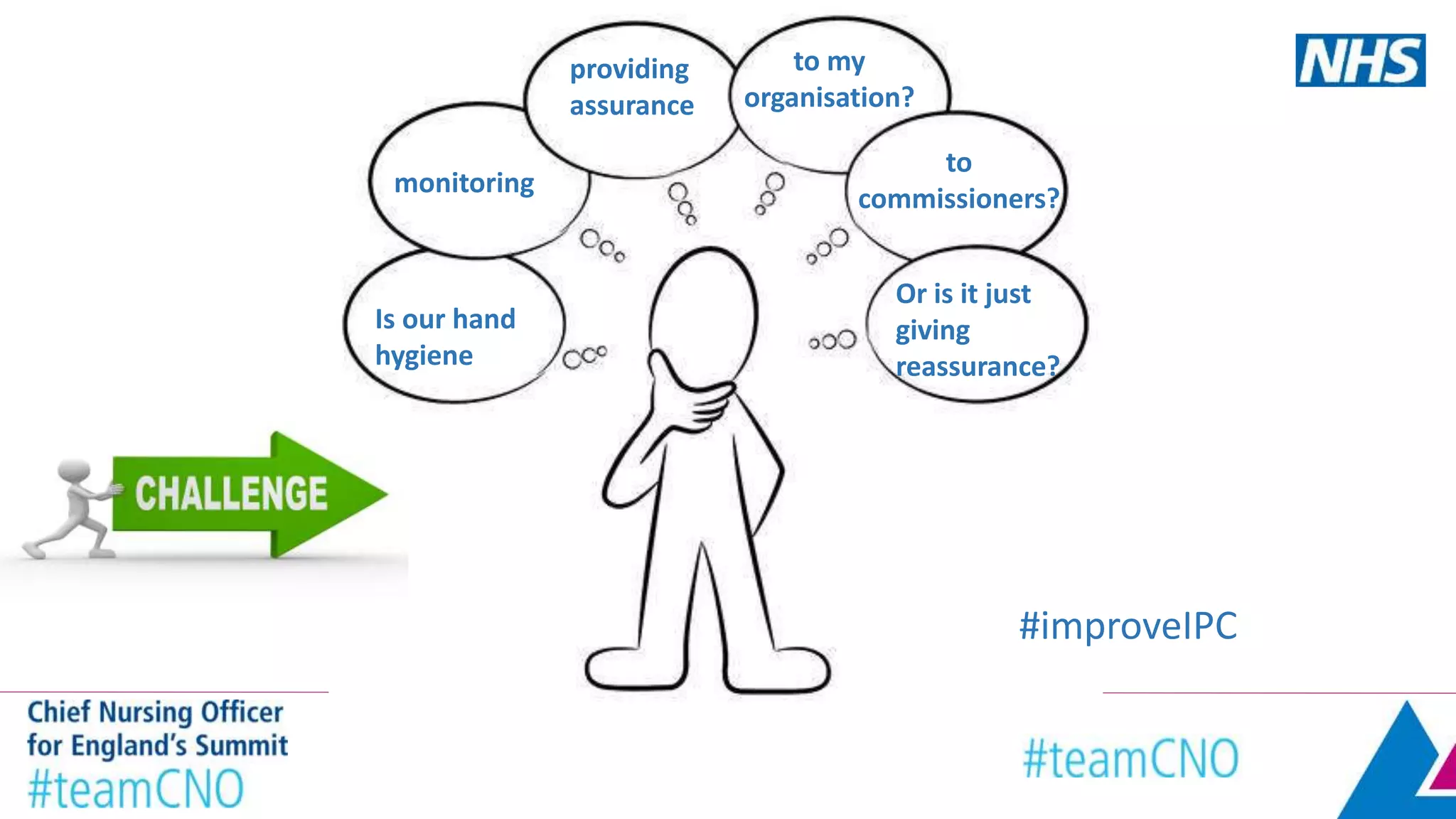 NHS

Is our hand hygiene

monitoring

providing assurance

to my organisation?

to commissioners?

Or is it just giving reassurance?

CHALLENGE

#improveIPC

Chief Nursing Officer for England's Summit
#teamCNO

#teamCNO